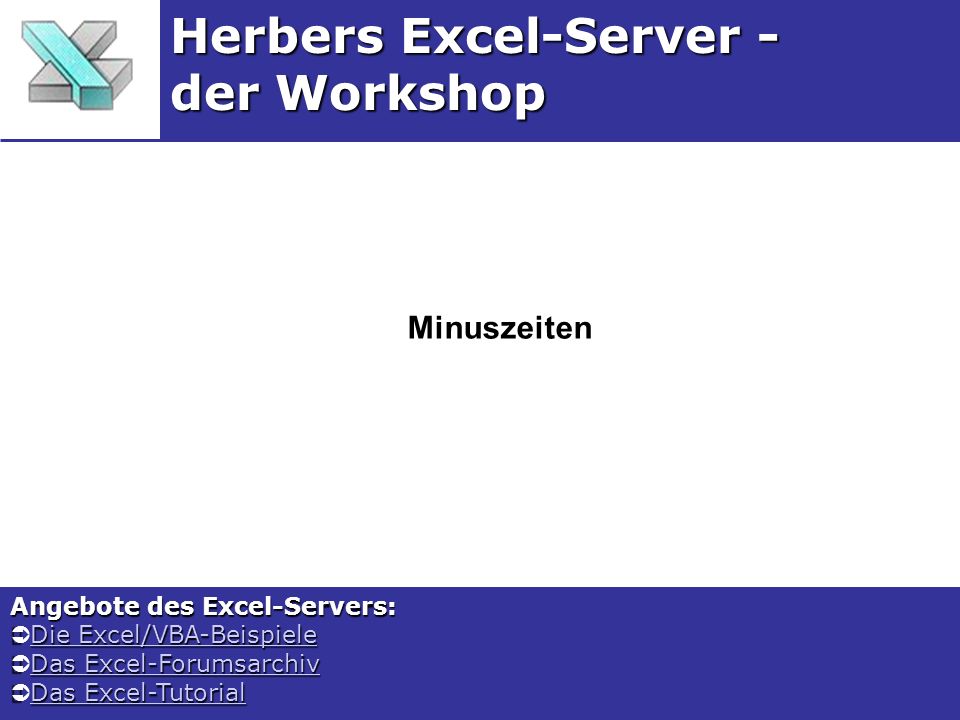 Herbers Excel-Server - der Workshop

Minuszeiten

Angebote des Excel-Servers:
➲Die Excel/VBA-Beispiele
➲Das Excel-Forumsarchiv
➲Das Excel-Tutorial